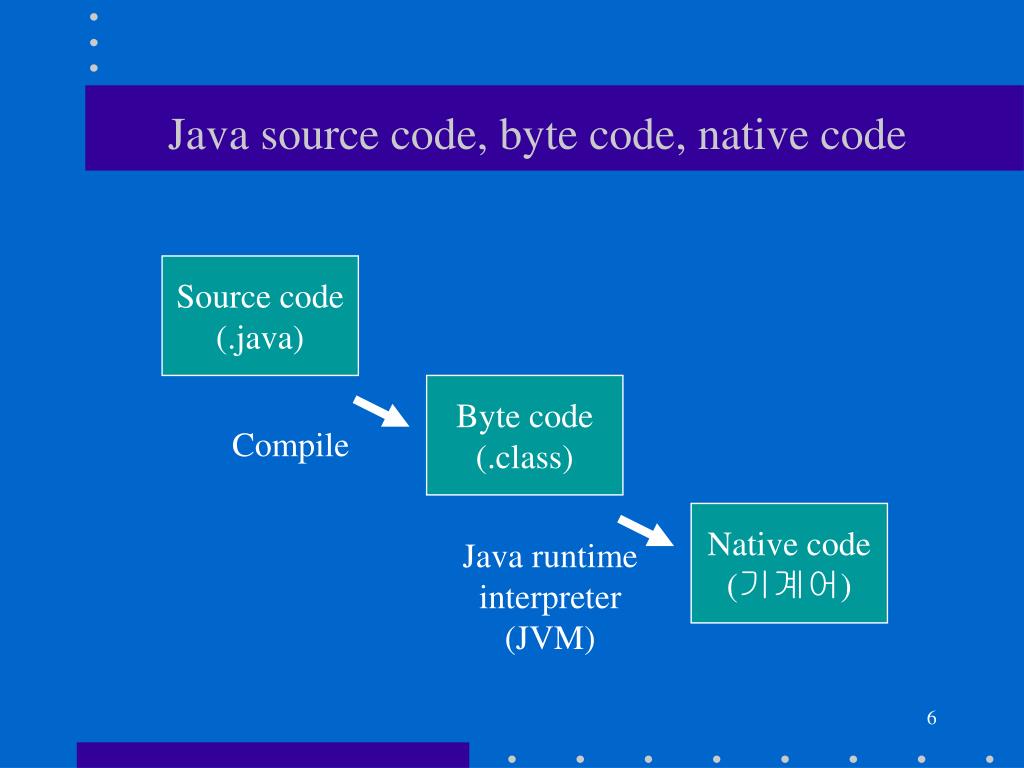 Java source code, byte code, native code

Source code
(.java)

Compile

Byte code
(.class)

Java runtime
interpreter
(JVM)

Native code
(기계어)

6